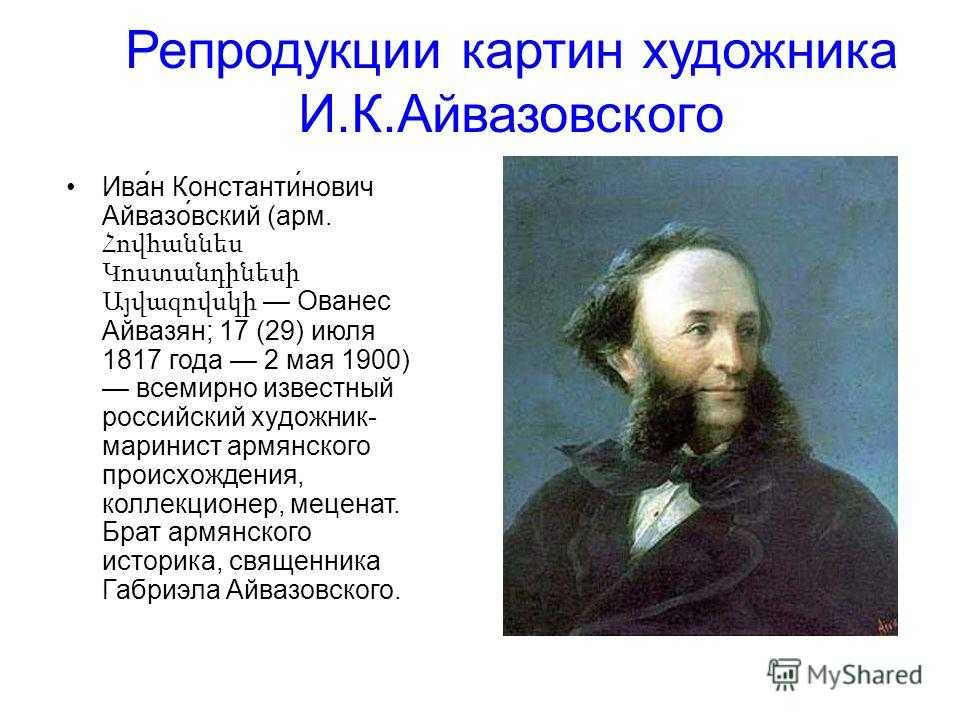 Репродукции картин художника И.К.Айвазовского

• Ива́н Константи́нович Айвазо́вский (арм. Հովհաննես Կոստանդինեսի Այվազովսկի — Ованес Айвазян; 17 (29) июля 1817 года — 2 мая 1900) — всемирно известный российский художник-маринист армянского происхождения, коллекционер, меценат. Брат армянского историка, священника Габриэла Айвазовского.

MyShared